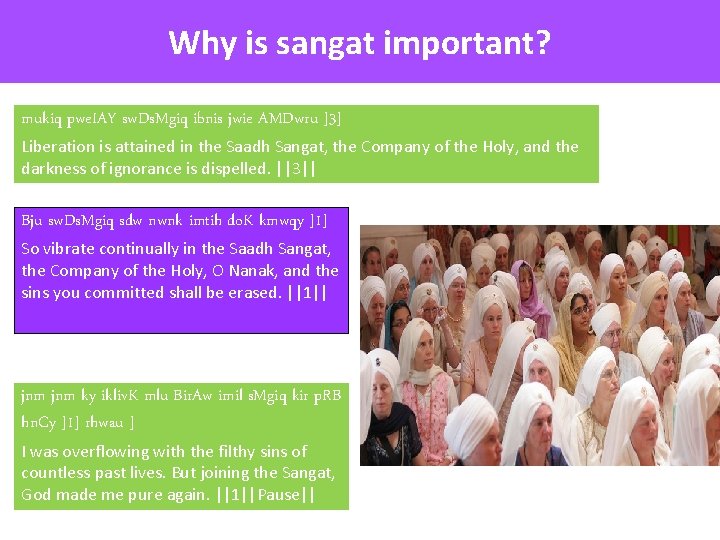 Why is sangat important?

mukiq pweIAY swDsMgiq ibnis jwie AMDwru ]3]

Liberation is attained in the Saadh Sangat, the Company of the Holy, and the darkness of ignorance is dispelled. ||3||

Bju swDsMgiq sdw nwnk imtih doK kmwqy ]1]

So vibrate continually in the Saadh Sangat, the Company of the Holy, O Nanak, and the sins you committed shall be erased. ||1||

jnm jnm ky iklivK mlu BirAw imil sMgiq kir pRB hnCy ]1] rhwau ]

I was overflowing with the filthy sins of countless past lives. But joining the Sangat, God made me pure again. ||1||Pause||